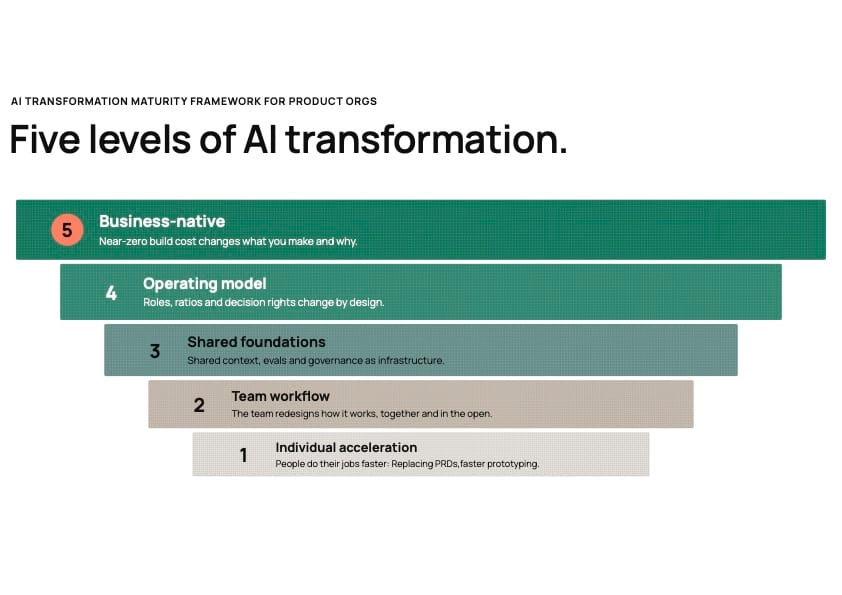 AI TRANSFORMATION MATURITY FRAMEWORK FOR PRODUCT ORGS

Five levels of AI transformation.

5 Business-native
Near-zero build cost changes what you make and why.

4 Operating model
Roles, ratios and decision rights change by design.

3 Shared foundations
Shared context, evals and governance as infrastructure.

2 Team workflow
The team redesigns how it works, together and in the open.

1 Individual acceleration
People do their jobs faster: Replacing PRDs,faster prototyping.